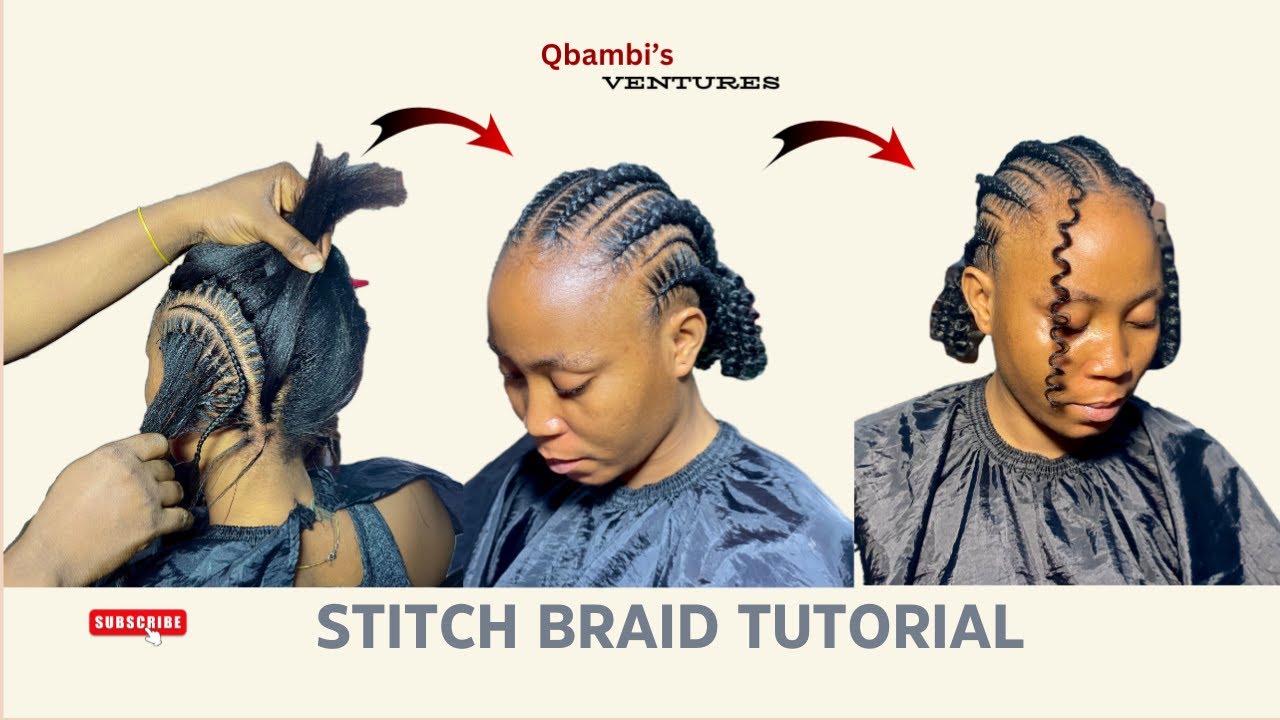 Qbambi's
VENTURES

SUBSCRIBE

STITCH BRAID TUTORIAL